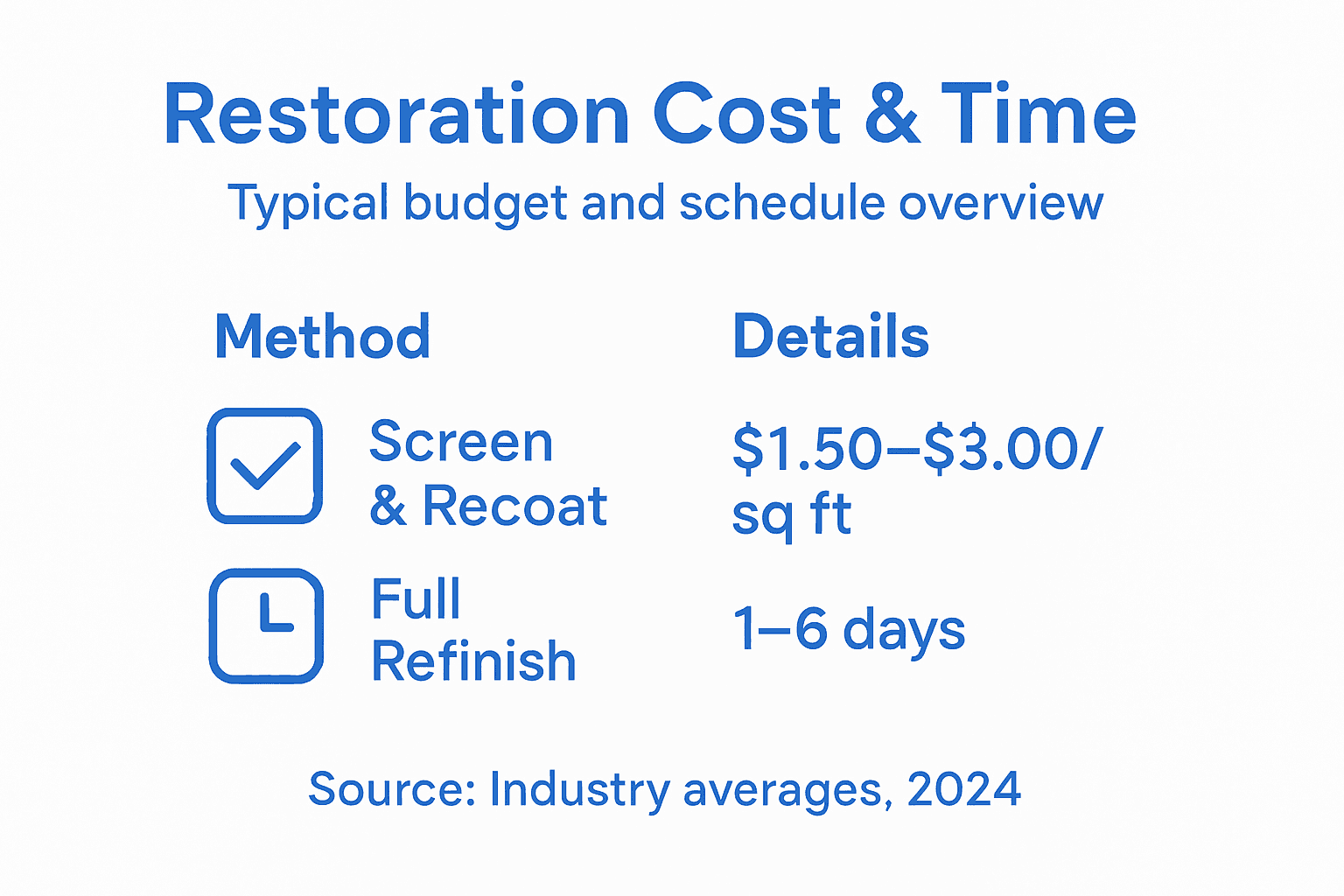 Restoration Cost & Time

Typical budget and schedule overview

| Method | Details |
|---|---|
| Screen & Recoat | \$1.50–\$3.00/ sq ft |
| Full Refinish | 1–6 days |

Source: Industry averages, 2024